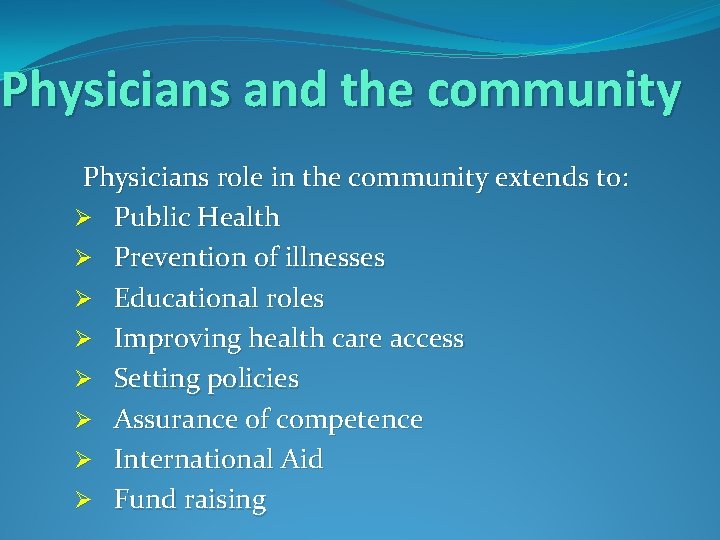 Physicians and the community

Physicians role in the community extends to:

➢ Public Health
➢ Prevention of illnesses
➢ Educational roles
➢ Improving health care access
➢ Setting policies
➢ Assurance of competence
➢ International Aid
➢ Fund raising